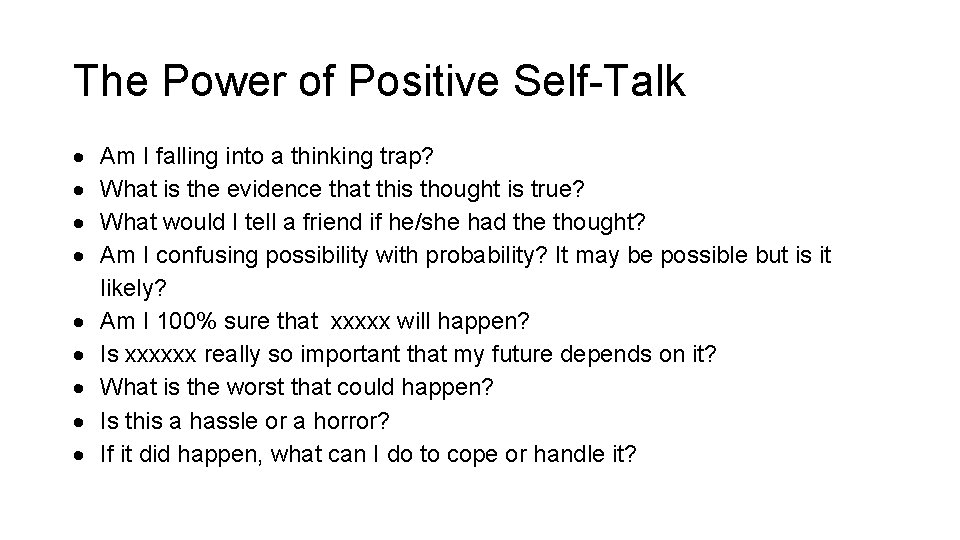 The Power of Positive Self-Talk

- Am I falling into a thinking trap?
- What is the evidence that this thought is true?
- What would I tell a friend if he/she had the thought?
- Am I confusing possibility with probability? It may be possible but is it likely?
- Am I 100% sure that xxxxx will happen?
- Is xxxxxx really so important that my future depends on it?
- What is the worst that could happen?
- Is this a hassle or a horror?
- If it did happen, what can I do to cope or handle it?